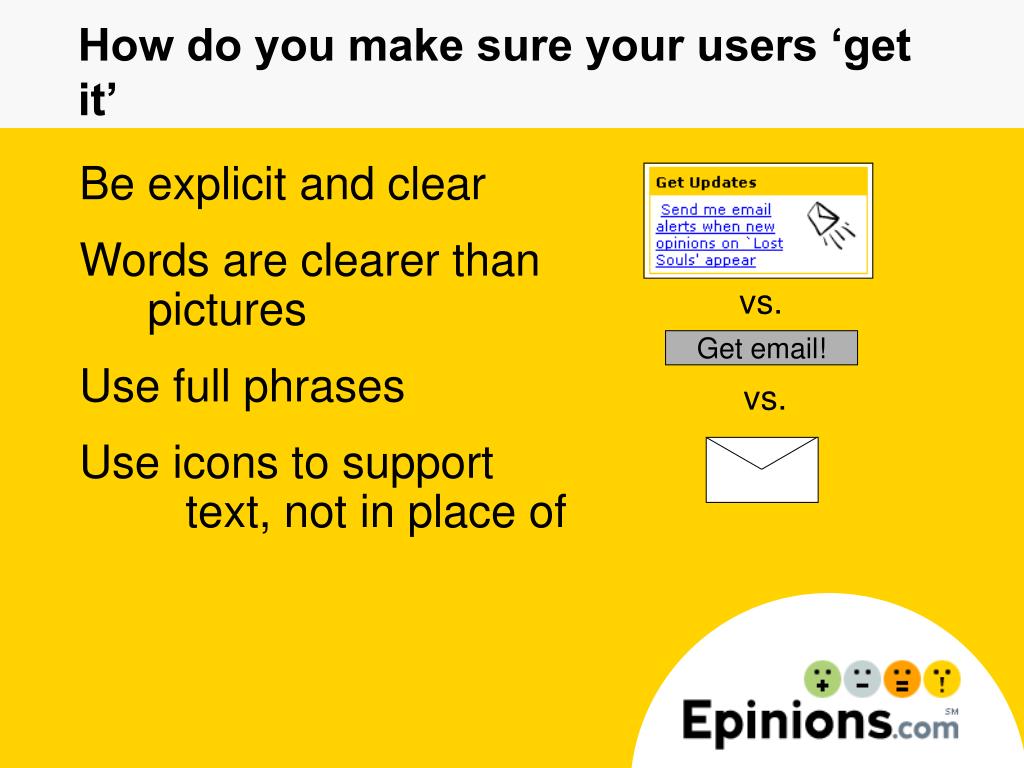 How do you make sure your users ‘get it’

Be explicit and clear

Words are clearer than pictures

Use full phrases

Use icons to support text, not in place of

Get Updates

Send me email alerts when new opinions on `Lost Souls' appear

vs.

Get email!

vs.

Epinions.com SM